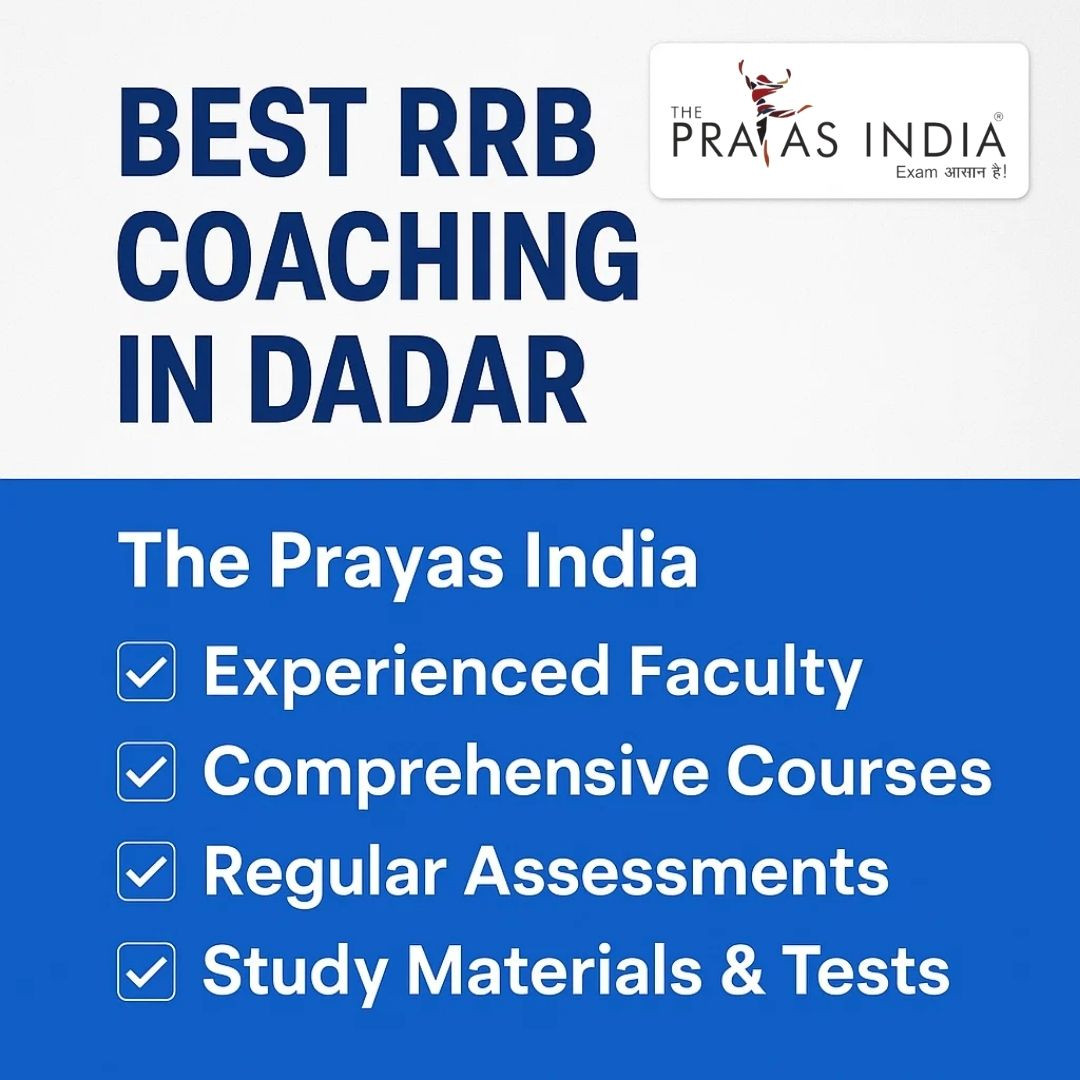 BEST RRB COACHING IN DADAR

THE PRAYAS INDIA®
Exam आसान है!

The Prayas India

Experienced Faculty

Comprehensive Courses

Regular Assessments

Study Materials & Tests